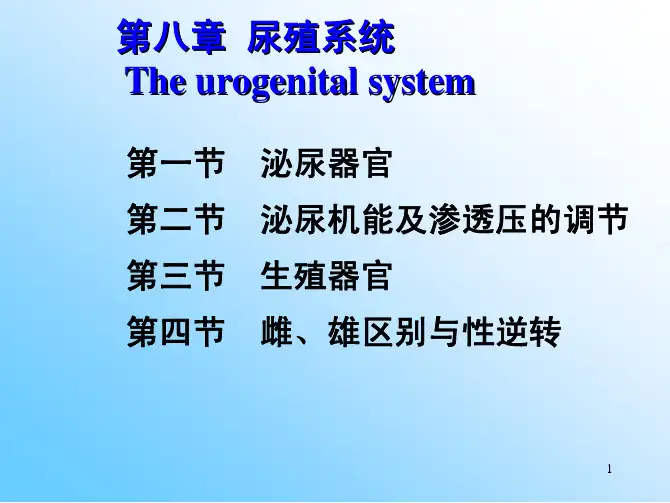 第八章 尿殖系统
The urogenital system

第一节 泌尿器官

第二节 泌尿机能及渗透压的调节

第三节 生殖器官

第四节 雌、雄区别与性逆转

1